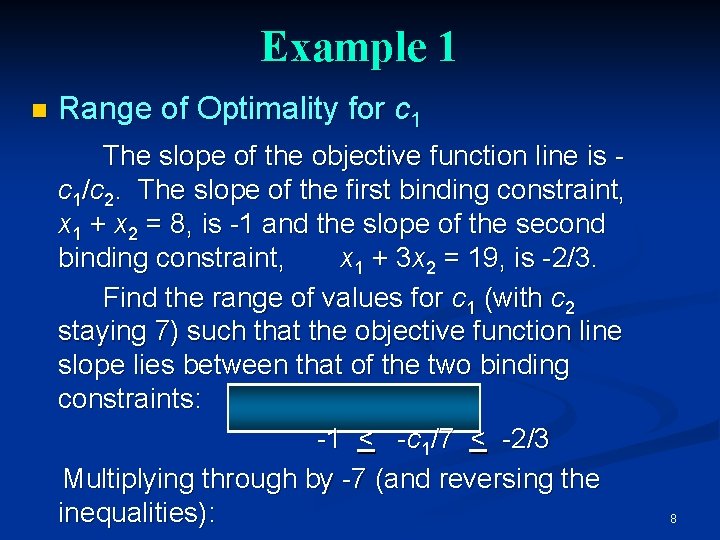 Example 1

Range of Optimality for $c_1$

The slope of the objective function line is $-c_1/c_2$. The slope of the first binding constraint, $x_1 + x_2 = 8$, is -1 and the slope of the second binding constraint, $x_1 + 3x_2 = 19$, is -2/3.

Find the range of values for $c_1$ (with $c_2$ staying 7) such that the objective function line slope lies between that of the two binding constraints:

$-1 \leq -c_1/7 \leq -2/3$

Multiplying through by -7 (and reversing the inequalities):

8